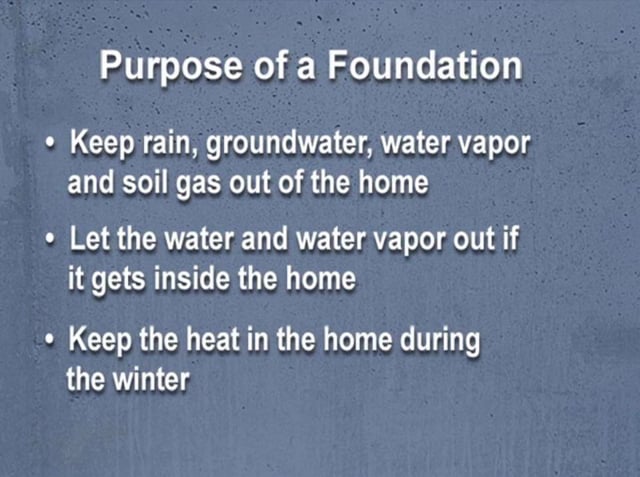 Purpose of a Foundation

• Keep rain, groundwater, water vapor and soil gas out of the home

• Let the water and water vapor out if it gets inside the home

• Keep the heat in the home during the winter